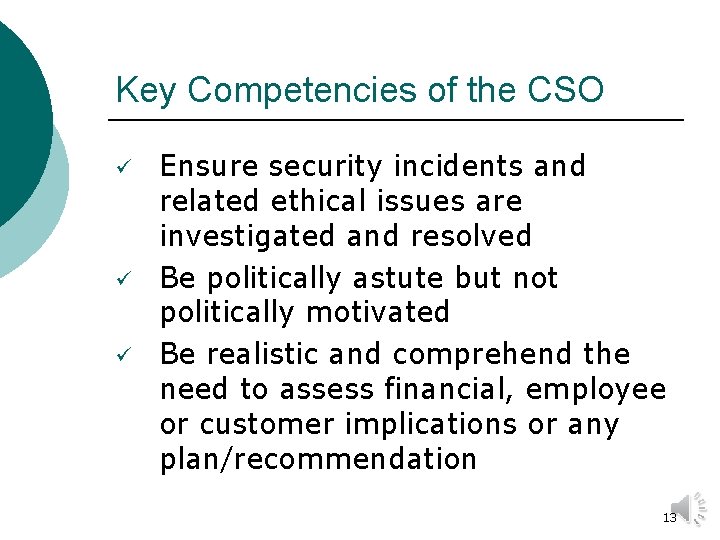 Key Competencies of the CSO

✓ Ensure security incidents and related ethical issues are investigated and resolved

✓ Be politically astute but not politically motivated

✓ Be realistic and comprehend the need to assess financial, employee or customer implications or any plan/recommendation

13